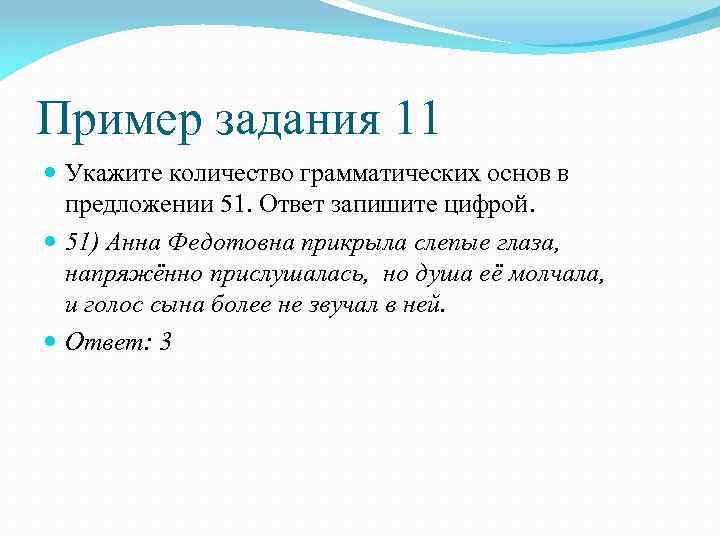 Пример задания 11

Укажите количество грамматических основ в предложении 51. Ответ запишите цифрой.

51) Анна Федотовна прикрыла слепые глаза, напряжённо прислушалась, но душа её молчала, и голос сына более не звучал в ней.

Ответ: 3